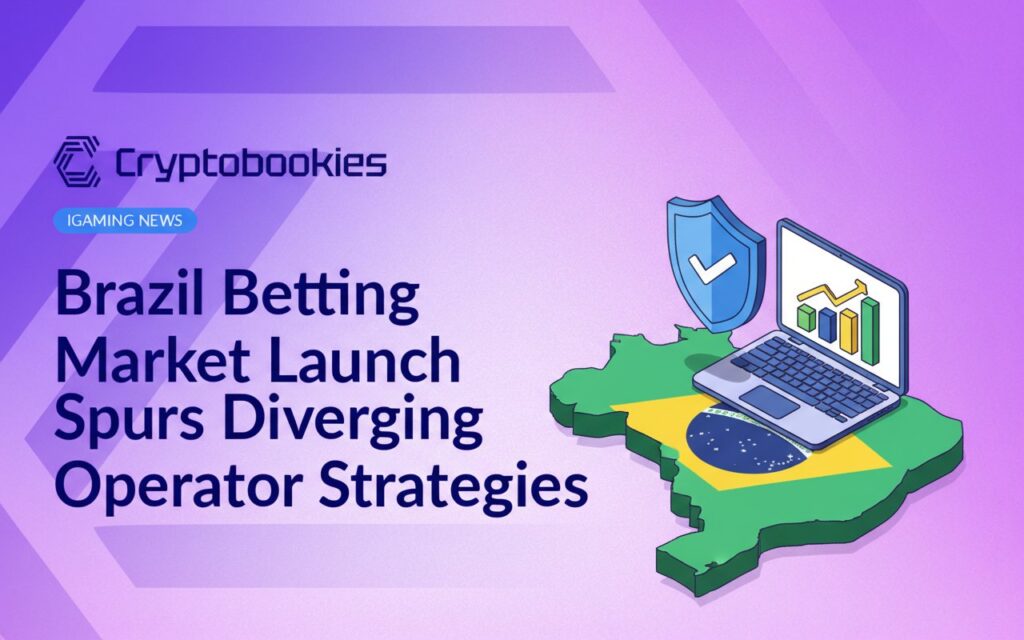 Cryptobookies

IGAMING NEWS

Brazil Betting Market Launch Spurs Diverging Operator Strategies